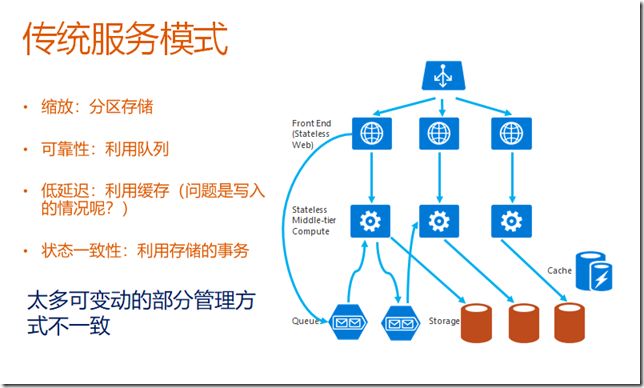 传统服务模式

• 缩放：分区存储

• 可靠性：利用队列

• 低延迟：利用缓存（问题是写入的情况呢？）

• 状态一致性：利用存储的事务

太多可变动的部分管理方式不一致

Front End (Stateless Web)

Stateless Middle-tier Compute

Cache

Queue

Storage